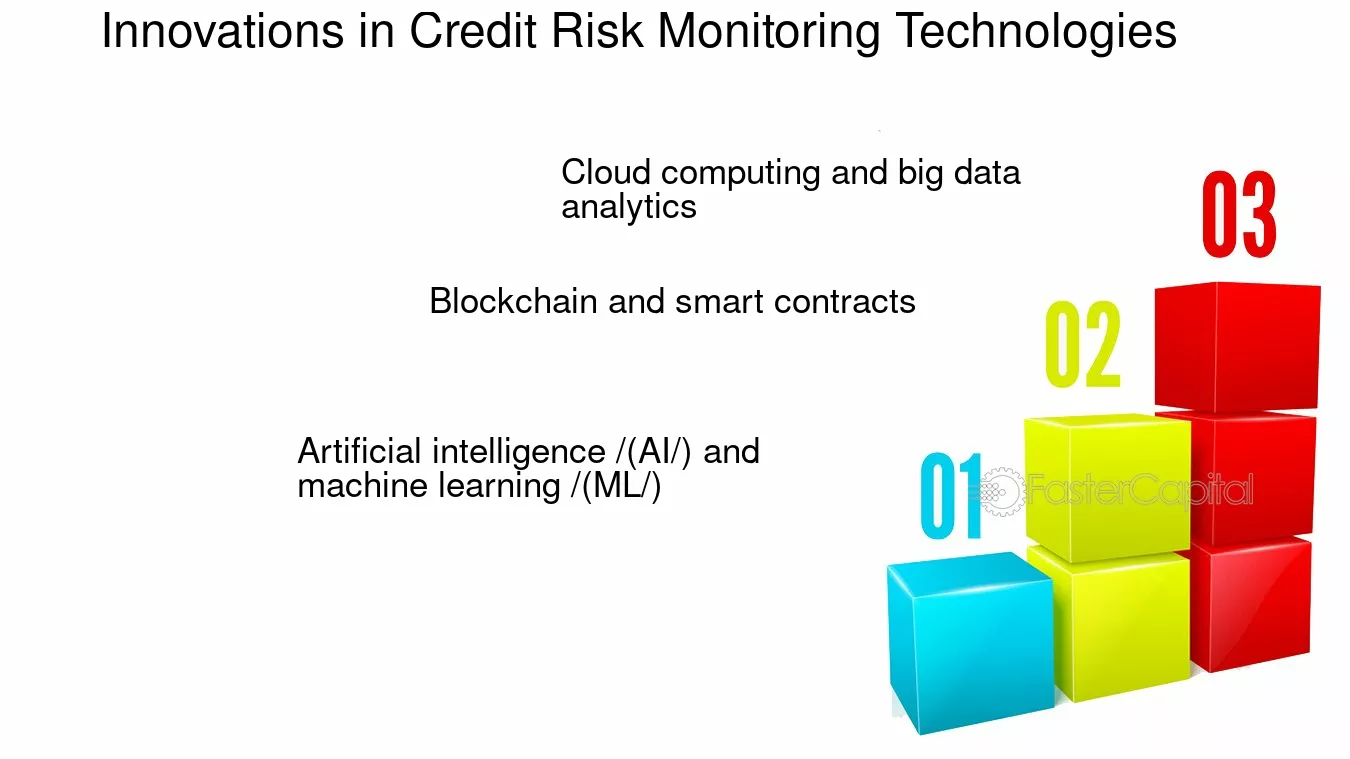 Innovations in Credit Risk Monitoring Technologies

Cloud computing and big data analytics

03

Blockchain and smart contracts

02

Artificial intelligence /(AI/) and machine learning /(ML/)

01

FasterCapital